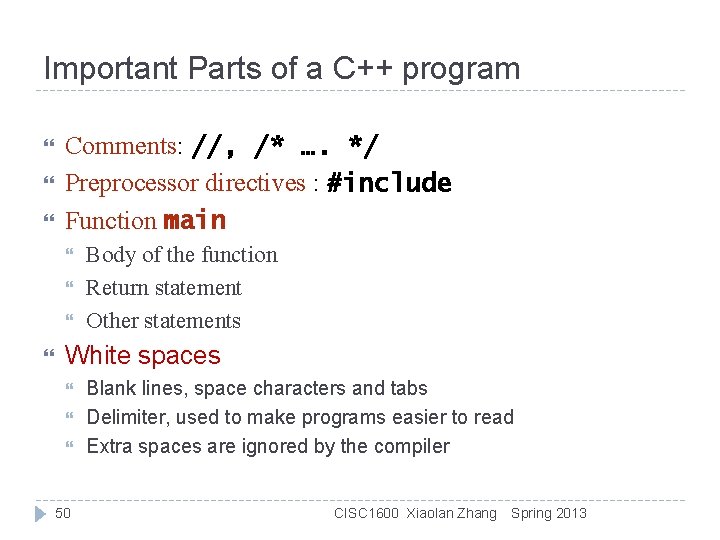 Important Parts of a C++ program

Comments: //, /* …. */
Preprocessor directives : #include
Function main
Body of the function
Return statement
Other statements
White spaces
Blank lines, space characters and tabs
Delimiter, used to make programs easier to read
Extra spaces are ignored by the compiler

50 CISC1600 Xiaolan Zhang Spring 2013